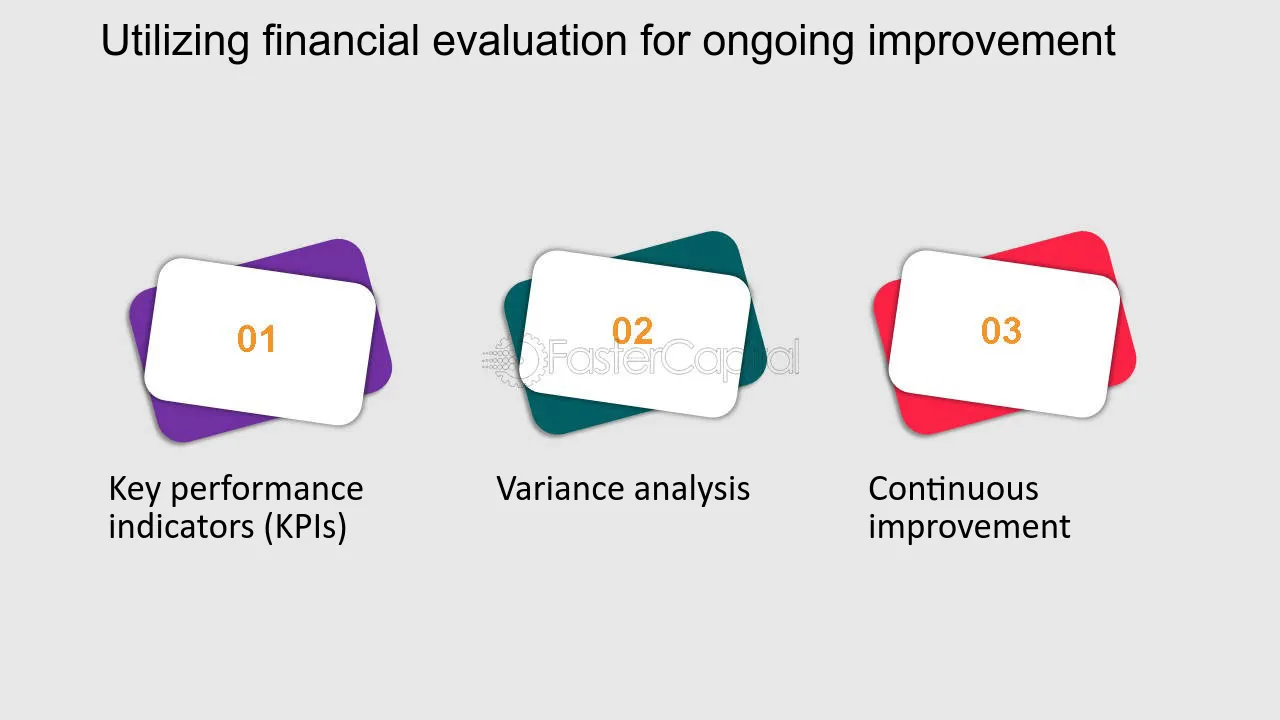 Utilizing financial evaluation for ongoing improvement

01

Key performance indicators (KPIs)

02

Variance analysis

03

Continuous improvement

FasterCapital